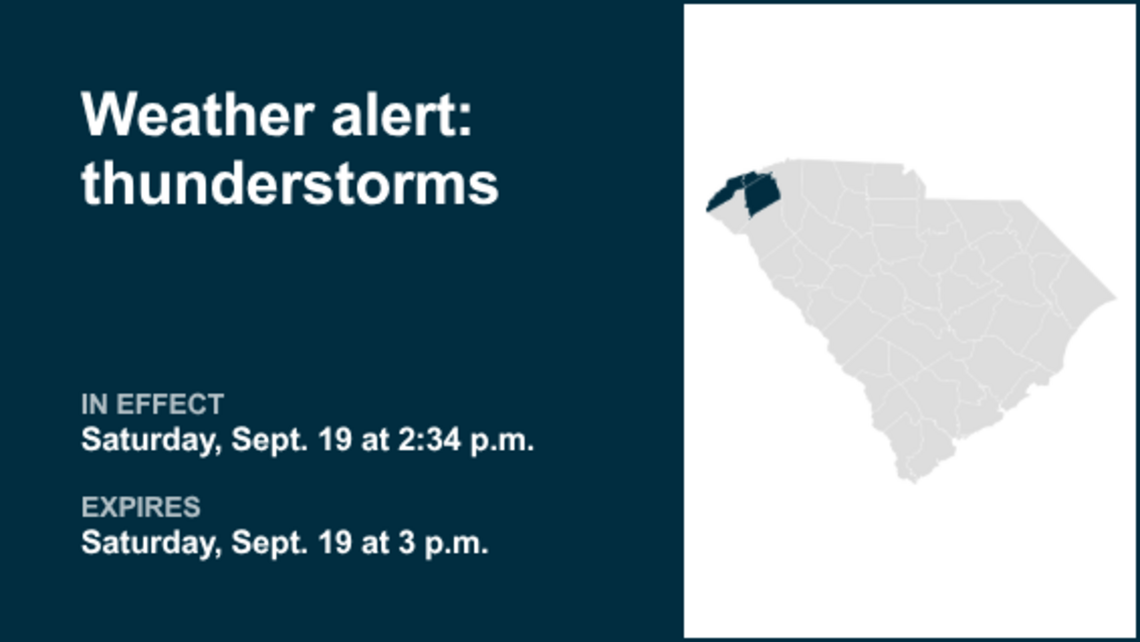 Weather alert: thunderstorms

IN EFFECT
Saturday, Sept. 19 at 2:34 p.m.

EXPIRES
Saturday, Sept. 19 at 3 p.m.